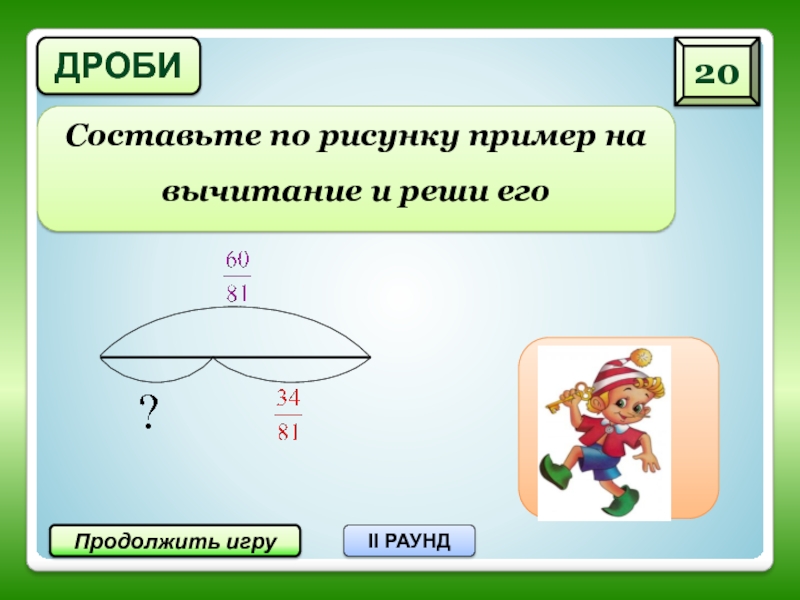 ДРОБИ

20

Составьте по рисунку пример на вычитание и реши его

$\frac{60}{81}$

?

$\frac{34}{81}$

Продолжить игру

II РАУНД